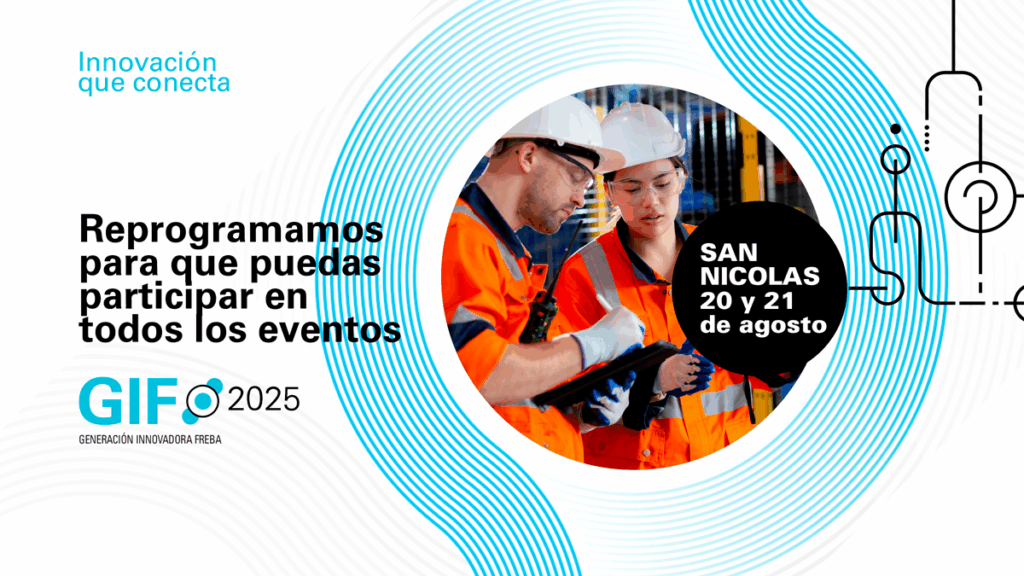 Innovación
que conecta

Reprogramamos para que puedas participar en todos los eventos

GIF 2025
GENERACIÓN INNOVADORA FREBA

SAN NICOLAS
20 y 21
de agosto